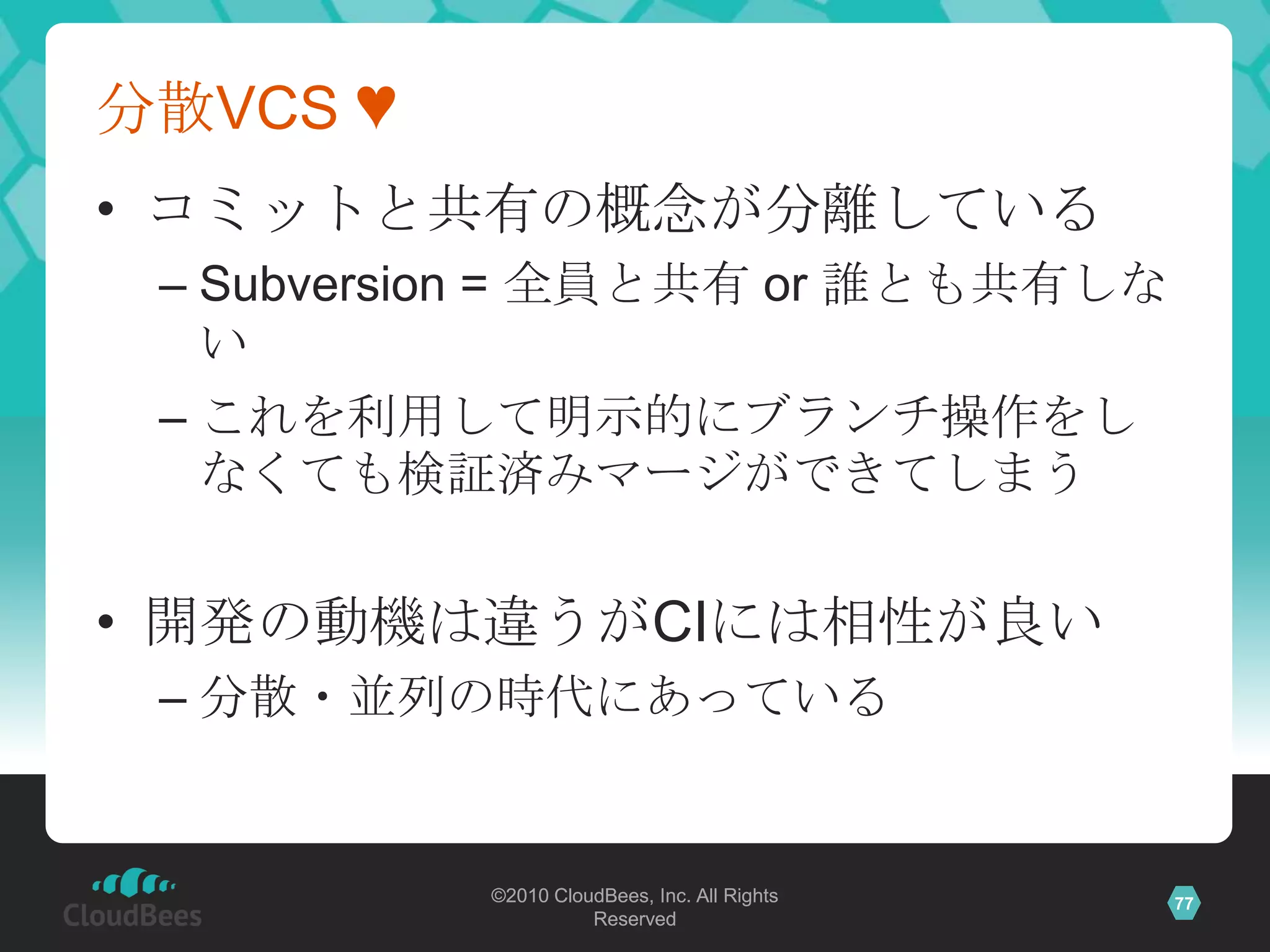 分散VCS ♥

• コミットと共有の概念が分離している
 – Subversion = 全員と共有 or 誰とも共有しない
 – これを利用して明示的にブランチ操作をしなくても検証済みマージができてしまう

• 開発の動機は違うがCIには相性が良い
 – 分散・並列の時代にあっている

CloudBees

©2010 CloudBees, Inc. All Rights Reserved

77